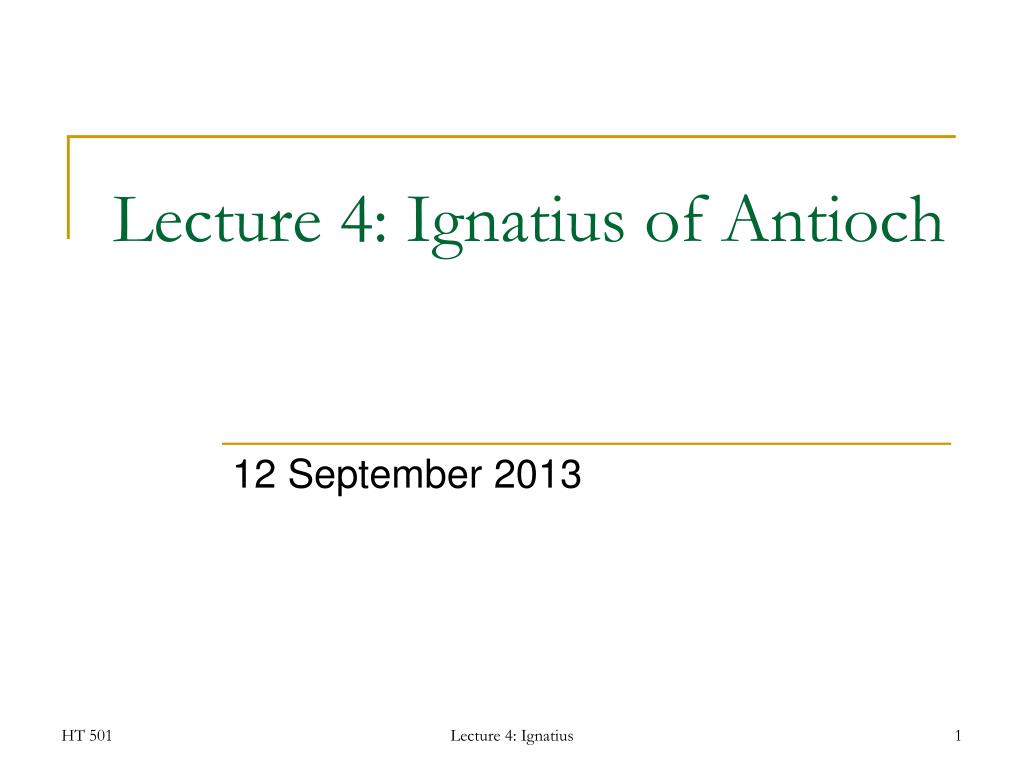 Lecture 4: Ignatius of Antioch

12 September 2013

HT 501

Lecture 4: Ignatius

1